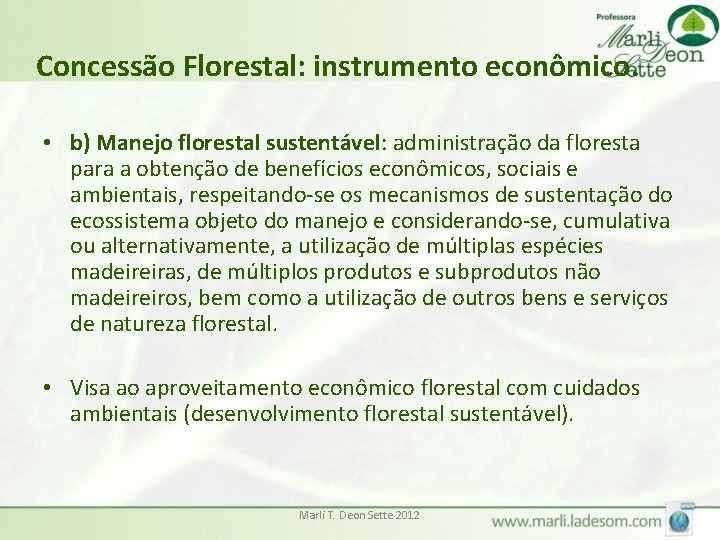 Professora
Marli Deon Sette

Concessão Florestal: instrumento econômico.

• b) Manejo florestal sustentável: administração da floresta para a obtenção de benefícios econômicos, sociais e ambientais, respeitando-se os mecanismos de sustentação do ecossistema objeto do manejo e considerando-se, cumulativa ou alternativamente, a utilização de múltiplas espécies madeireiras, de múltiplos produtos e subprodutos não madeireiros, bem como a utilização de outros bens e serviços de natureza florestal.

• Visa ao aproveitamento econômico florestal com cuidados ambientais (desenvolvimento florestal sustentável).

Marli T. Deon Sette 2012

www.marli.ladesom.com